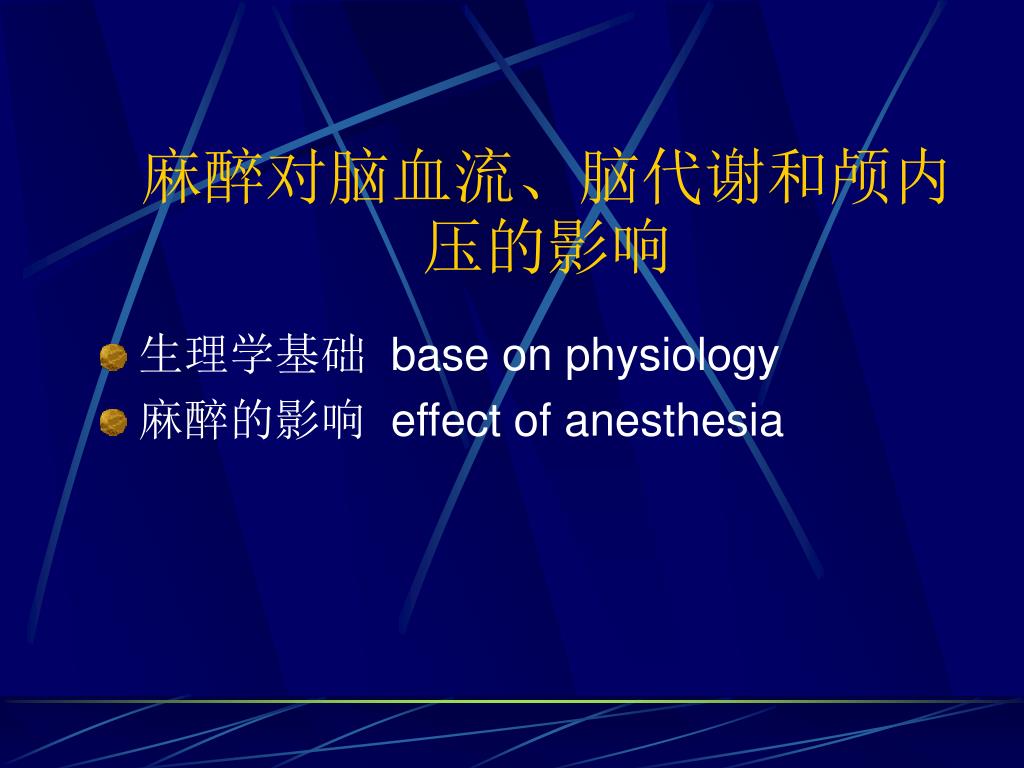 麻醉对脑血流、脑代谢和颅内压的影响

生理学基础 base on physiology
麻醉的影响 effect of anesthesia